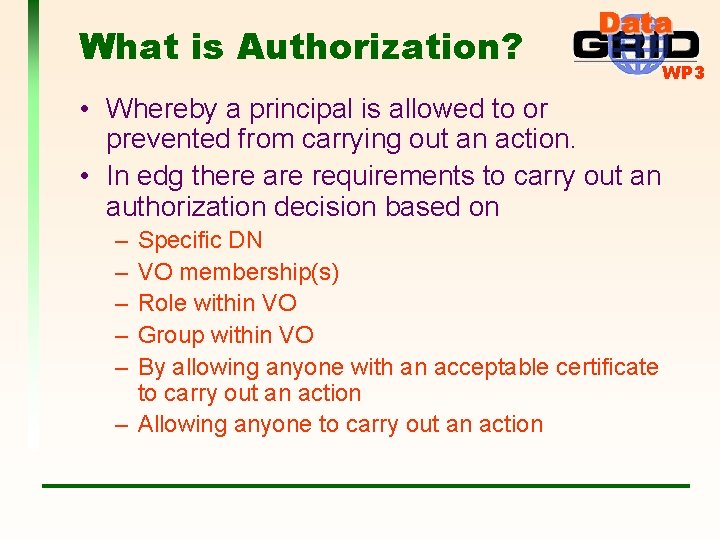 What is Authorization?

Data GRID WP3

• Whereby a principal is allowed to or prevented from carrying out an action.
• In edg there are requirements to carry out an authorization decision based on
– Specific DN
– VO membership(s)
– Role within VO
– Group within VO
– By allowing anyone with an acceptable certificate to carry out an action
– Allowing anyone to carry out an action